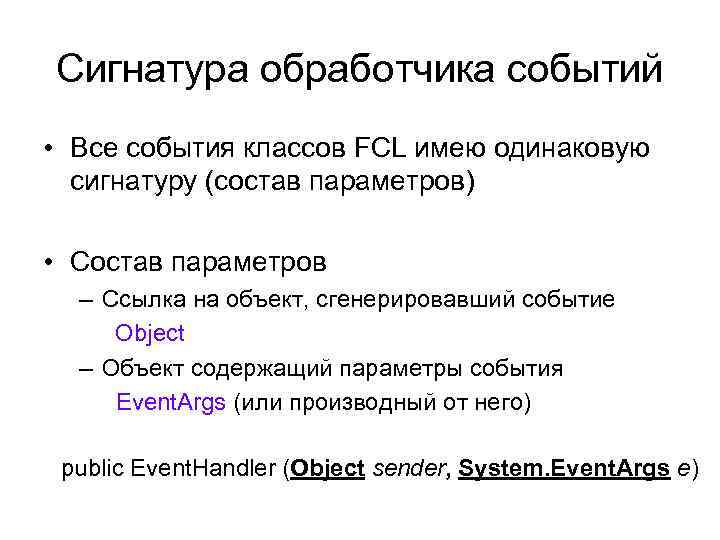 Сигнатура обработчика событий

• Все события классов FCL имею одинаковую сигнатуру (состав параметров)

• Состав параметров
– Ссылка на объект, сгенерировавший событие
Object
– Объект содержащий параметры события
EventArgs (или производный от него)

public EventHandler (Object sender, System.EventArgs e)